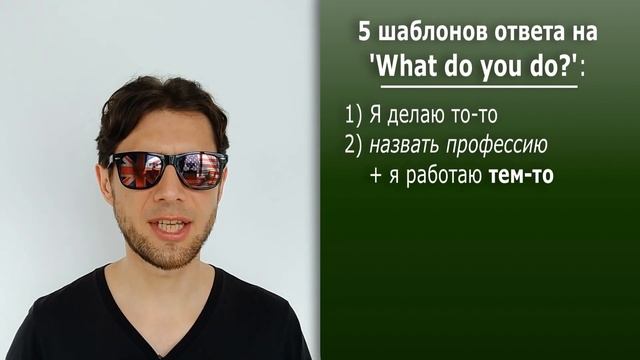 5 шаблонов ответа на 'What do you do?':

1) Я делаю то-то
2) назвать профессию
+ я работаю тем-то